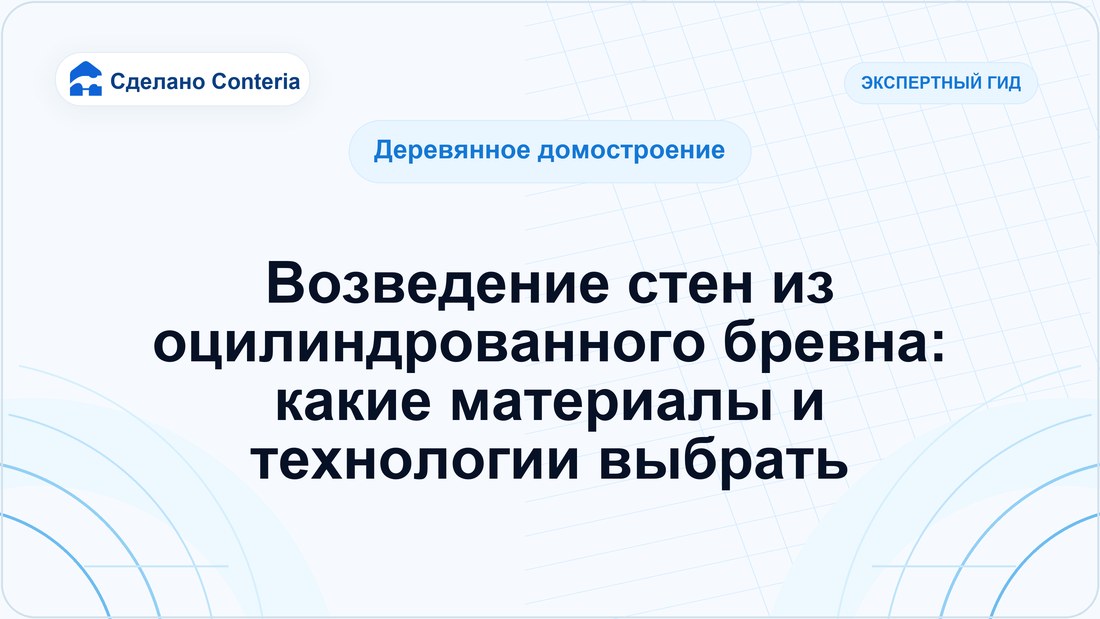 Сделано Conteria

ЭКСПЕРТНЫЙ ГИД

Деревянное домостроение

Возведение стен из оцилиндрованного бревна: какие материалы и технологии выбрать